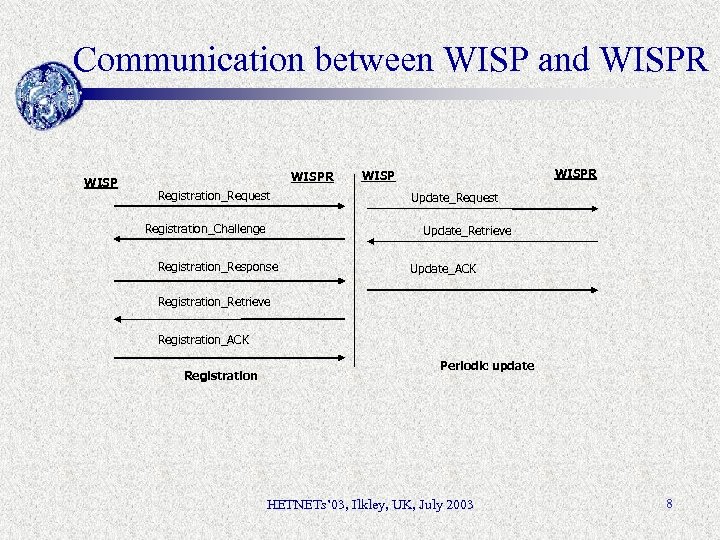 Communication between WISP and WISPR

WISP

WISPR

Registration_Request

Registration_Challenge

Registration_Response

Registration_Retrieve

Registration_ACK

Registration

WISP

WISPR

Update_Request

Update_Retrieve

Update_ACK

Periodic update

HETNETs'03, Ilkley, UK, July 2003

8